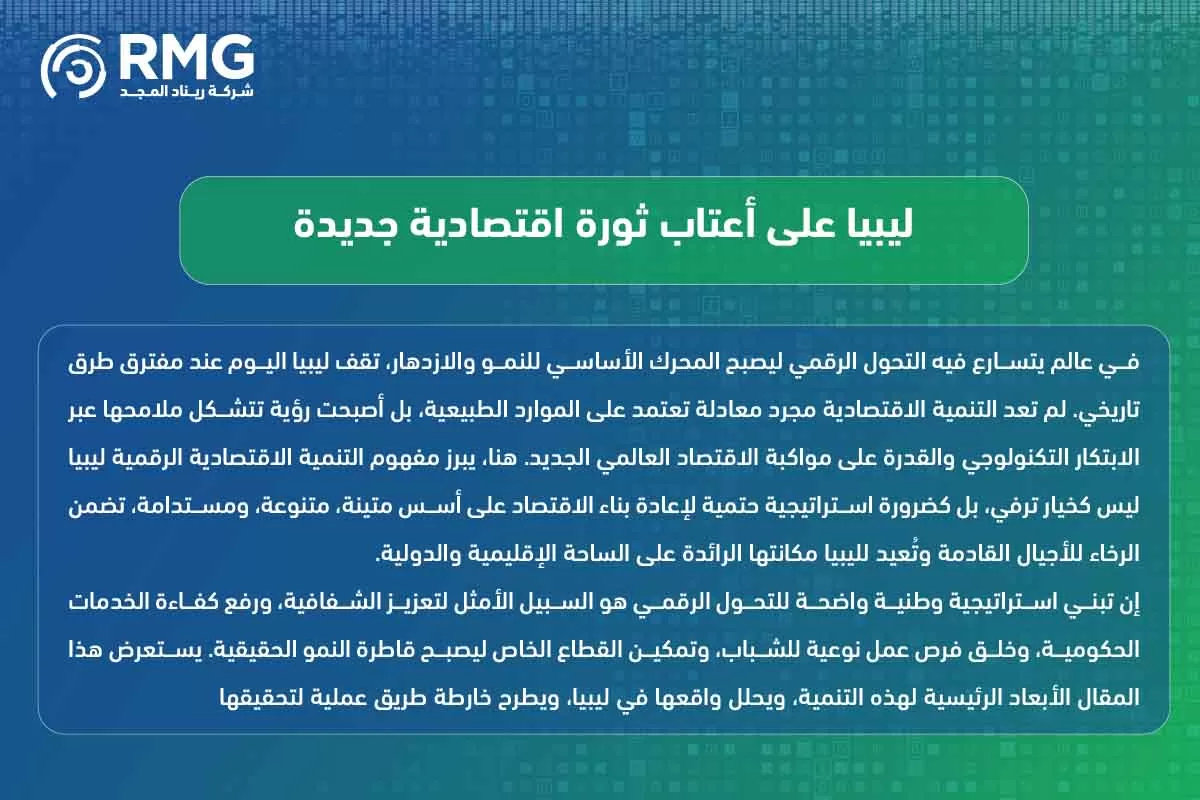 RMG
شركة ريناد المجد

ليبيا على أعتاب ثورة اقتصادية جديدة

في عالم يتسارع فيه التحول الرقمي ليصبح المحرك الأساسي للنمو والازدهار، تقف ليبيا اليوم عند مفترق طرق تاريخي. لم تعد التنمية الاقتصادية مجرد معادلة تعتمد على الموارد الطبيعية، بل أصبحت رؤية تتشكل ملامحها عبر الابتكار التكنولوجي والقدرة على مواكبة الاقتصاد العالمي الجديد. هنا، يبرز مفهوم التنمية الاقتصادية الرقمية ليبيا ليس كخيار ترفي، بل كضرورة استراتيجية حتمية لإعادة بناء الاقتصاد على أسس متينة، متنوعة، ومستدامة، تضمن الرخاء للأجيال القادمة وتُعيد لليبيا مكانتها الرائدة على الساحة الإقليمية والدولية.
إن تبني استراتيجية وطنية واضحة للتحول الرقمي هو السبيل الأمثل لتعزيز الشفافية، ورفع كفاءة الخدمات الحكومية، وخلق فرص عمل نوعية للشباب، وتمكين القطاع الخاص ليصبح قاطرة النمو الحقيقية. يستعرض هذا المقال الأبعاد الرئيسية لهذه التنمية، ويحلل واقعها في ليبيا، ويطرح خارطة طريق عملية لتحقيقها